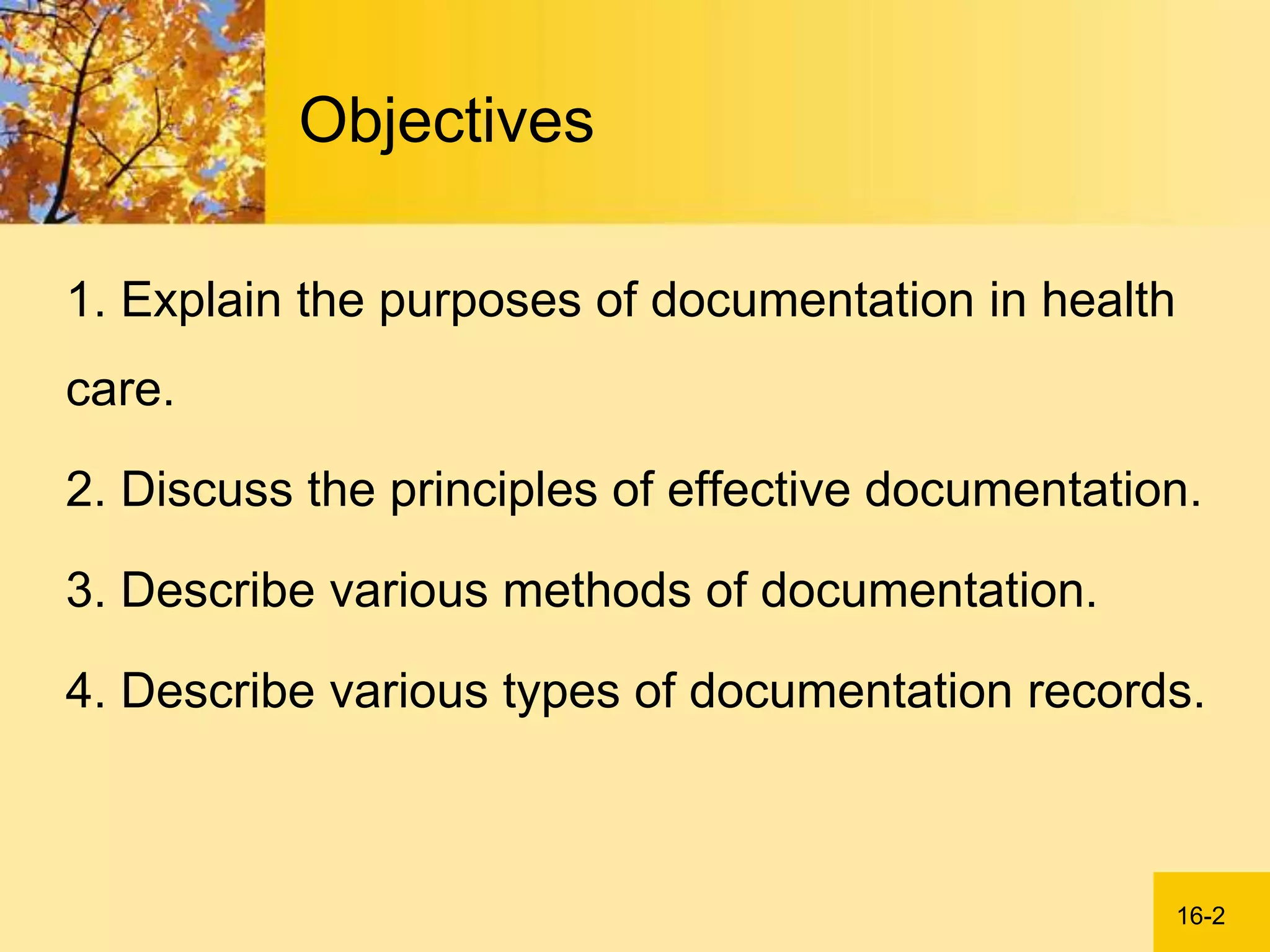 Objectives

1. Explain the purposes of documentation in health care.

2. Discuss the principles of effective documentation.

3. Describe various methods of documentation.

4. Describe various types of documentation records.

16-2